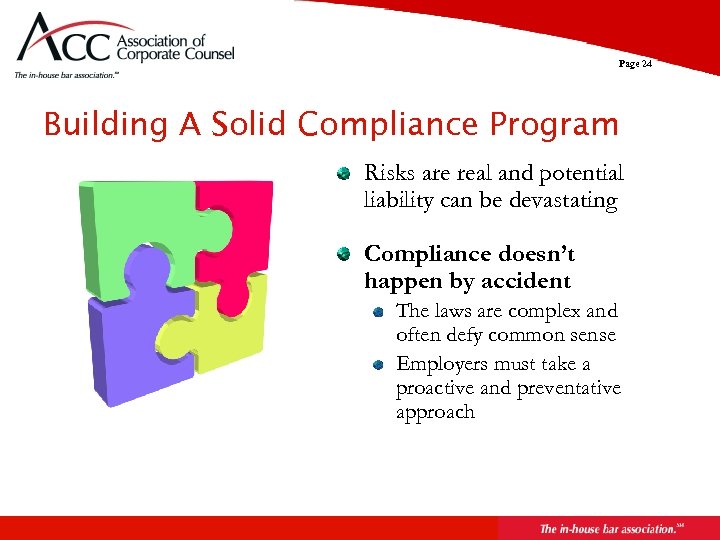 ACC Association of Corporate Counsel
The in-house bar association.℠

Page 24

Building A Solid Compliance Program

Risks are real and potential liability can be devastating

Compliance doesn't happen by accident

The laws are complex and often defy common sense

Employers must take a proactive and preventative approach

The in-house bar association.℠